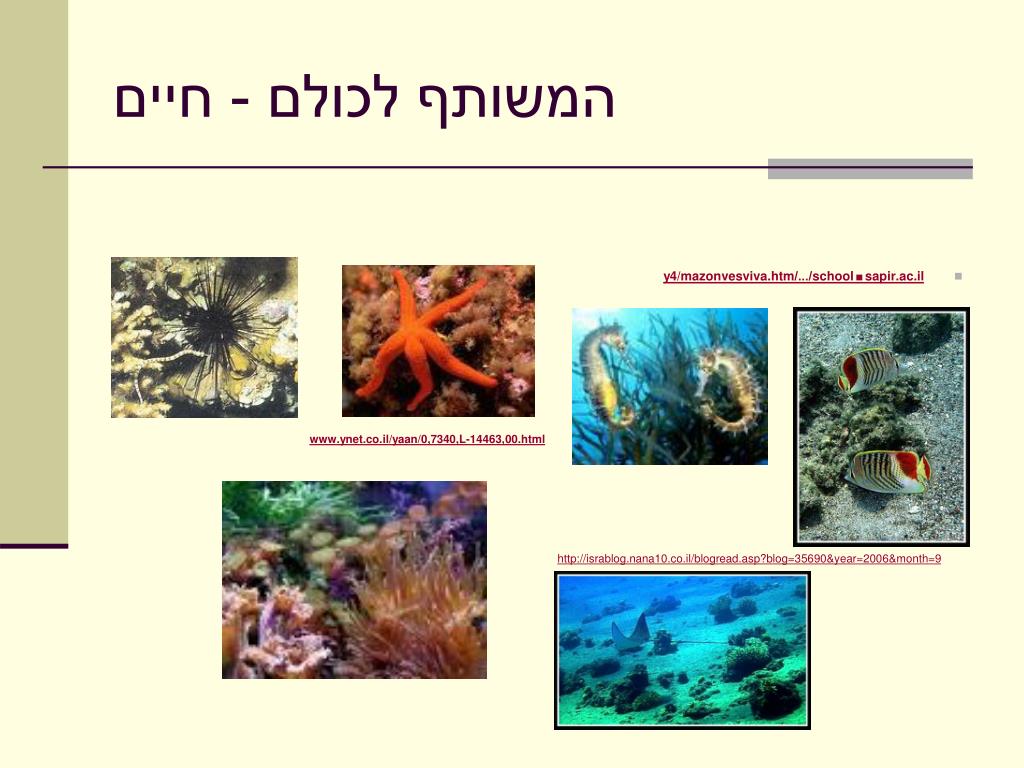 המשותף לכולם - חיים

y4/mazonvesviva.htm/.../school ■ sapir.ac.il

www.ynet.co.il/yaan/0,7340,L-14463,00.html

http://israblog.nana10.co.il/blogread.asp?blog=35690&year=2006&month=9